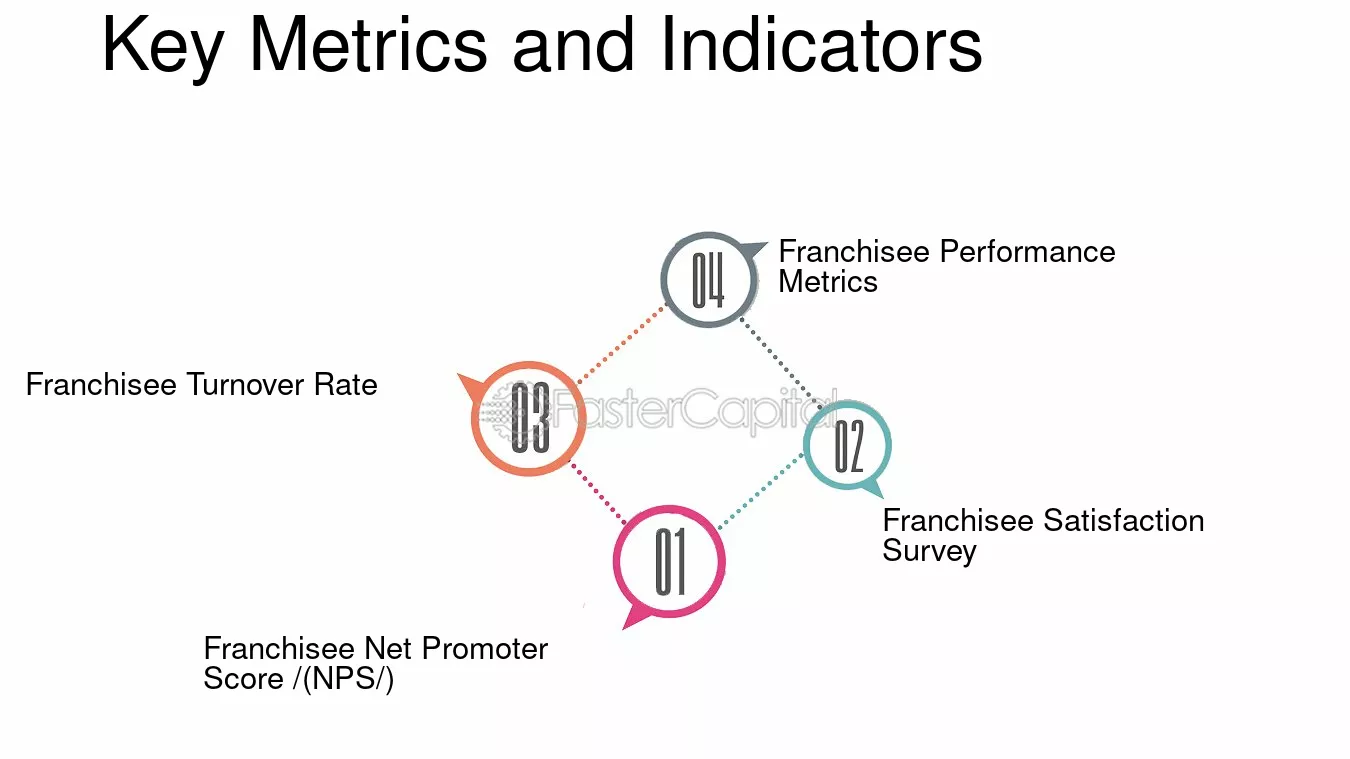 Key Metrics and Indicators

04

Franchisee Performance Metrics

Franchisee Turnover Rate

03

02

Franchisee Satisfaction Survey

01

Franchisee Net Promoter Score /(NPS/)

FasterCapital